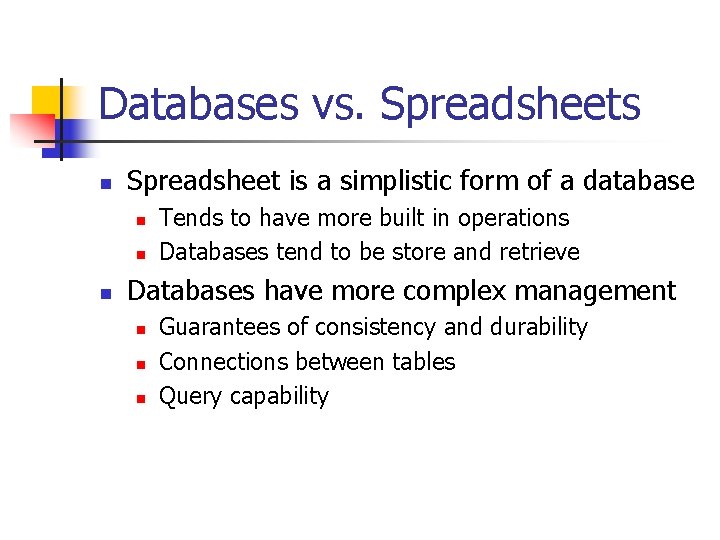 Databases vs. Spreadsheets

- Spreadsheet is a simplistic form of a database
  - Tends to have more built in operations
  - Databases tend to be store and retrieve
- Databases have more complex management
  - Guarantees of consistency and durability
  - Connections between tables
  - Query capability